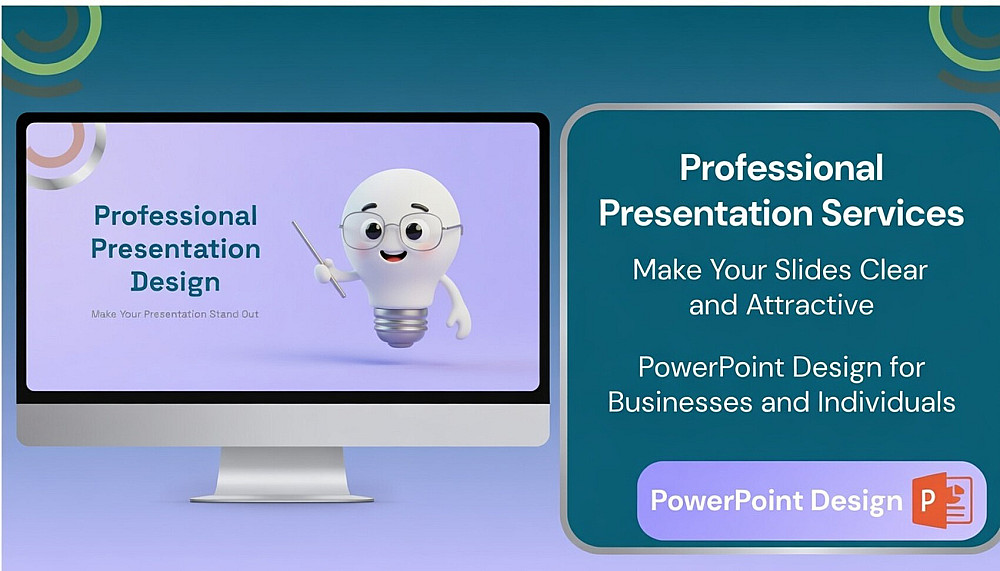 Professional Presentation Design

Make Your Presentation Stand Out

Professional Presentation Services

Make Your Slides Clear and Attractive

PowerPoint Design for Businesses and Individuals

PowerPoint Design

P